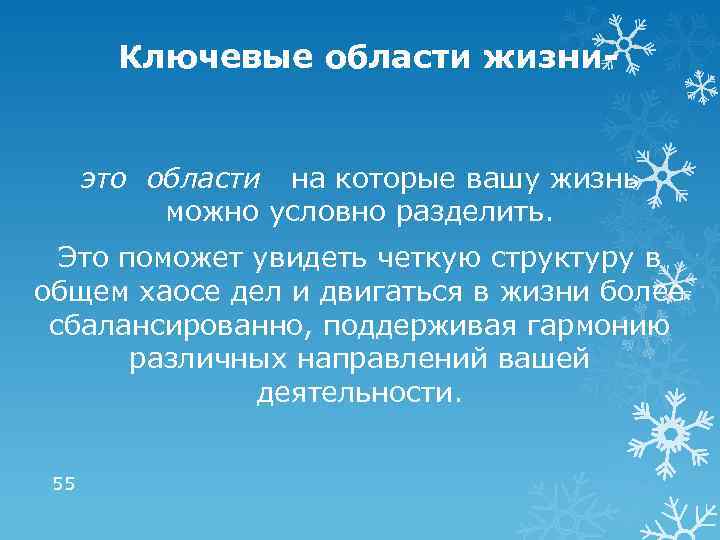 Ключевые области жизни-

это области на которые вашу жизнь можно условно разделить.

Это поможет увидеть четкую структуру в общем хаосе дел и двигаться в жизни более сбалансированно, поддерживая гармонию различных направлений вашей деятельности.

55